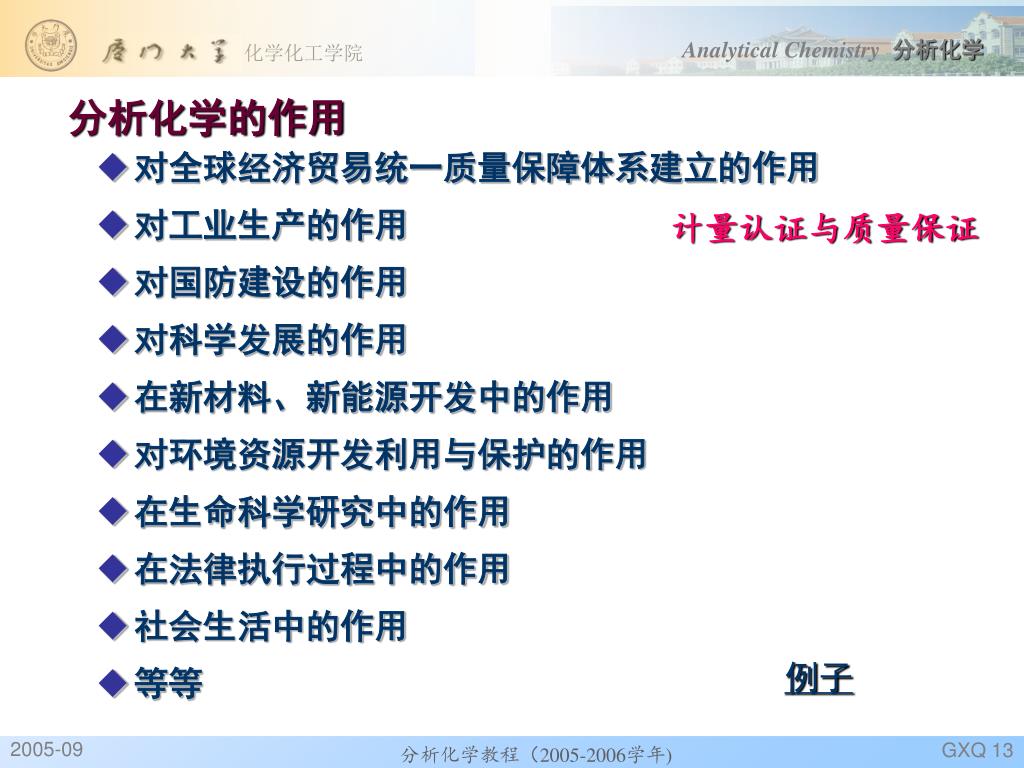 厦门大学 化学化工学院

Analytical Chemistry 分析化学

分析化学的作用

◆ 对全球经济贸易统一质量保障体系建立的作用

◆ 对工业生产的作用

计量认证与质量保证

◆ 对国防建设的作用

◆ 对科学发展的作用

◆ 在新材料、新能源开发中的作用

◆ 对环境资源开发利用与保护的作用

◆ 在生命科学研究中的作用

◆ 在法律执行过程中的作用

◆ 社会生活中的作用

◆ 等等

例子

2005-09

分析化学教程（2005-2006学年)

GXQ 13